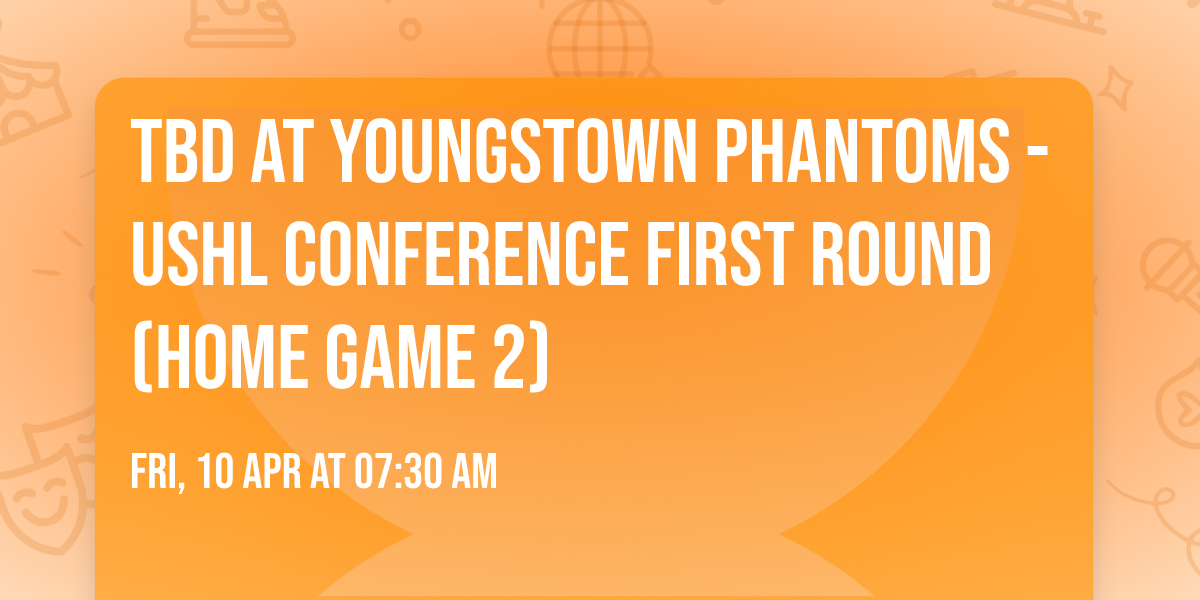 TBD AT YOUNGSTOWN PHANTOMS - USHL CONFERENCE FIRST ROUND (HOME GAME 2)

FRI, 10 APR AT 07:30 AM